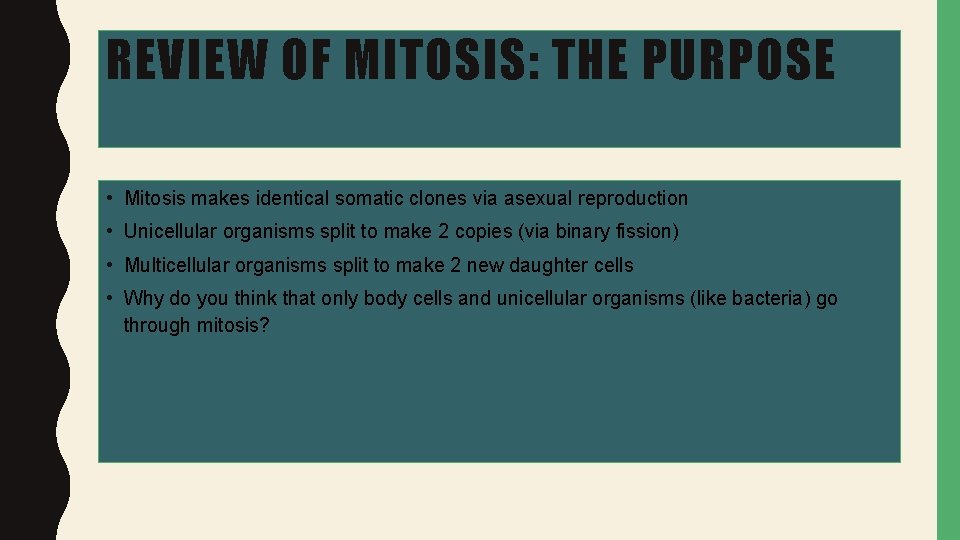 REVIEW OF MITOSIS: THE PURPOSE

• Mitosis makes identical somatic clones via asexual reproduction
• Unicellular organisms split to make 2 copies (via binary fission)
• Multicellular organisms split to make 2 new daughter cells
• Why do you think that only body cells and unicellular organisms (like bacteria) go through mitosis?